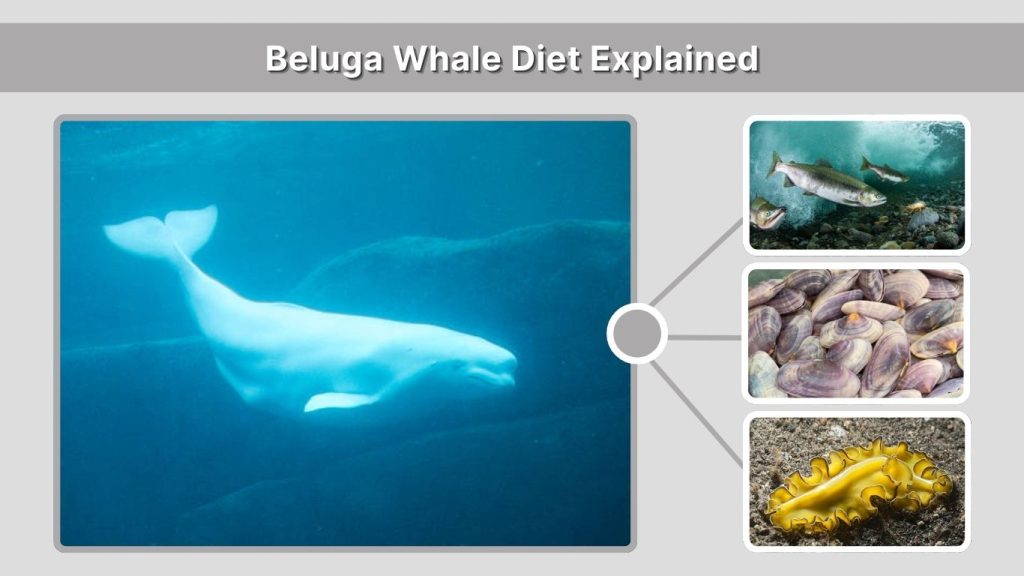 Beluga Whale Diet Explained